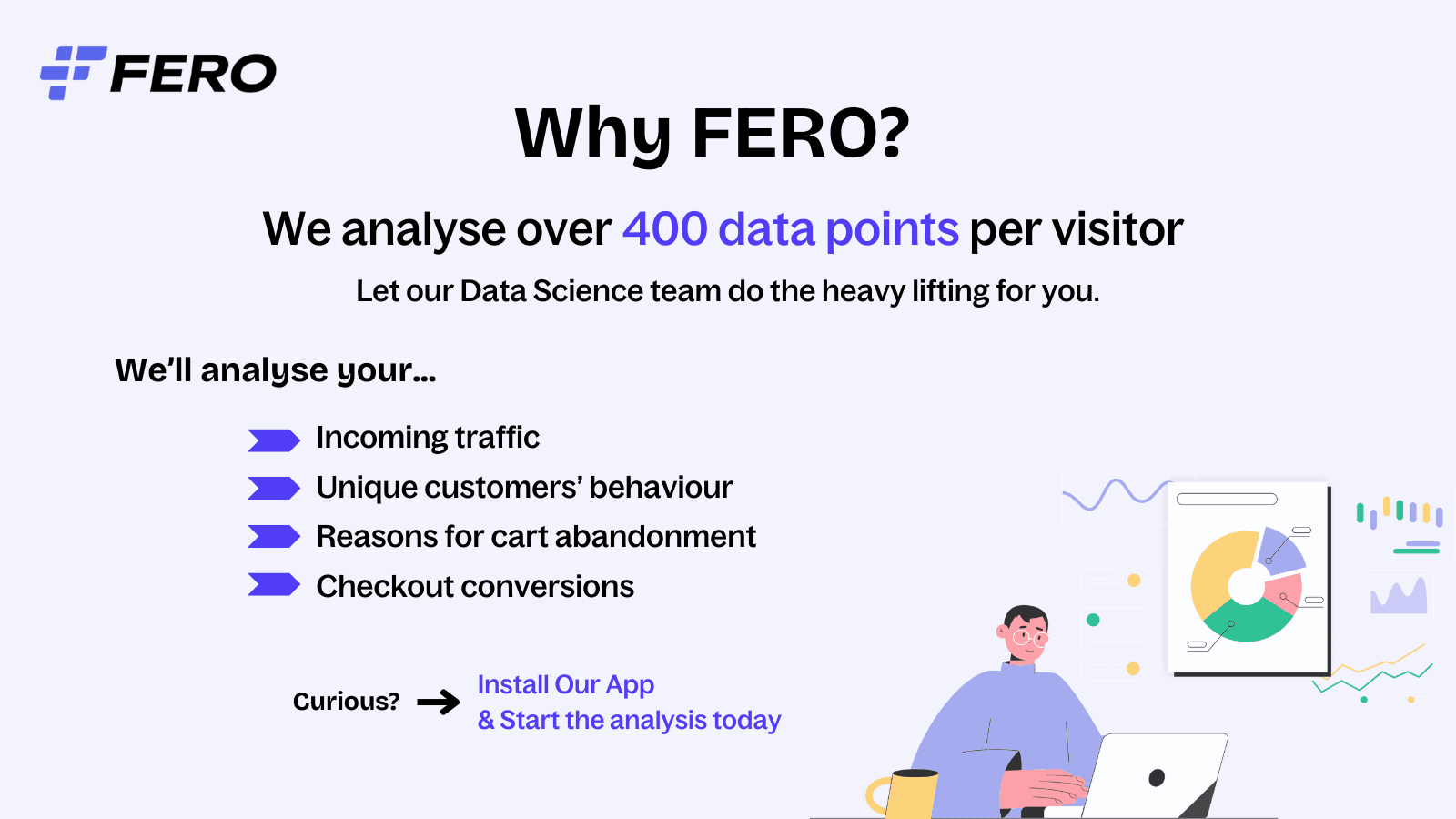 FERO

Why FERO?

We analyse over 400 data points per visitor

Let our Data Science team do the heavy lifting for you.

We'll analyse your...

Incoming traffic
Unique customers' behaviour
Reasons for cart abandonment
Checkout conversions

Curious?

Install Our App
& Start the analysis today